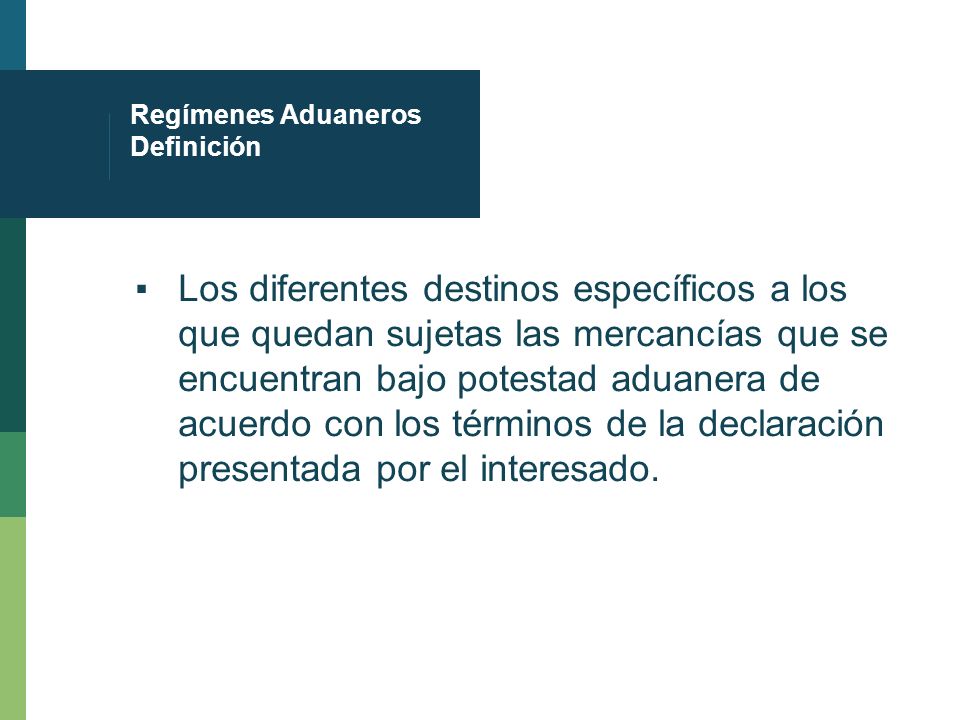 Regímenes Aduaneros
Definición

▪ Los diferentes destinos específicos a los que quedan sujetas las mercancías que se encuentran bajo potestad aduanera de acuerdo con los términos de la declaración presentada por el interesado.